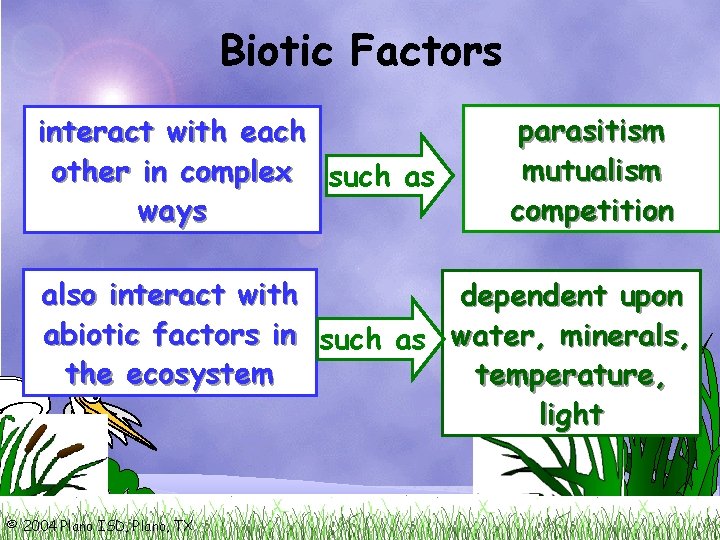 Biotic Factors

interact with each other in complex ways

such as

parasitism mutualism competition

also interact with abiotic factors in the ecosystem

such as

dependent upon water, minerals, temperature, light

© 2004 Plano ISD, Plano, TX